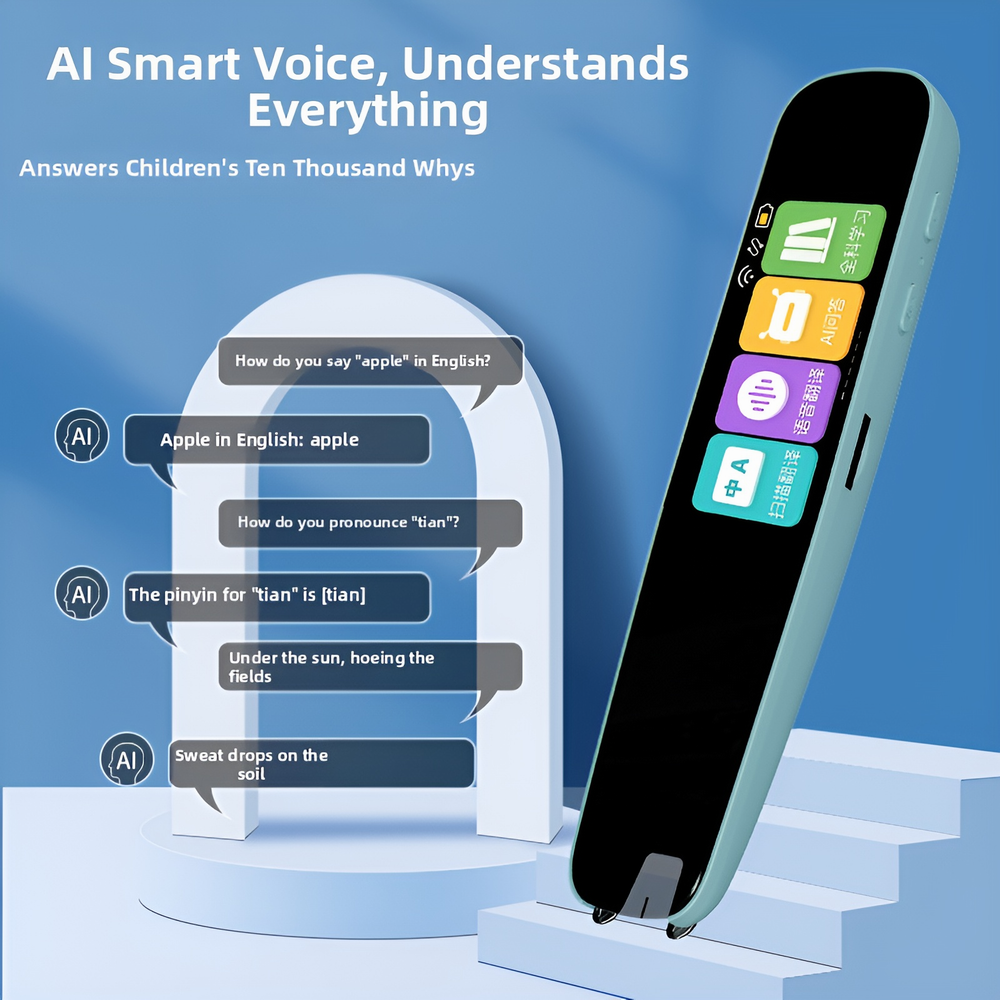 AI Smart Voice, Understands Everything

Answers Children's Ten Thousand Whys

How do you say "apple" in English?

AI

Apple in English: apple

How do you pronounce "tian"?

AI

The pinyin for "tian" is [tian]

Under the sun, hoeing the fields

AI

Sweat drops on the soil

全科学习

AI问答

语音翻译

中 A

扫描翻译